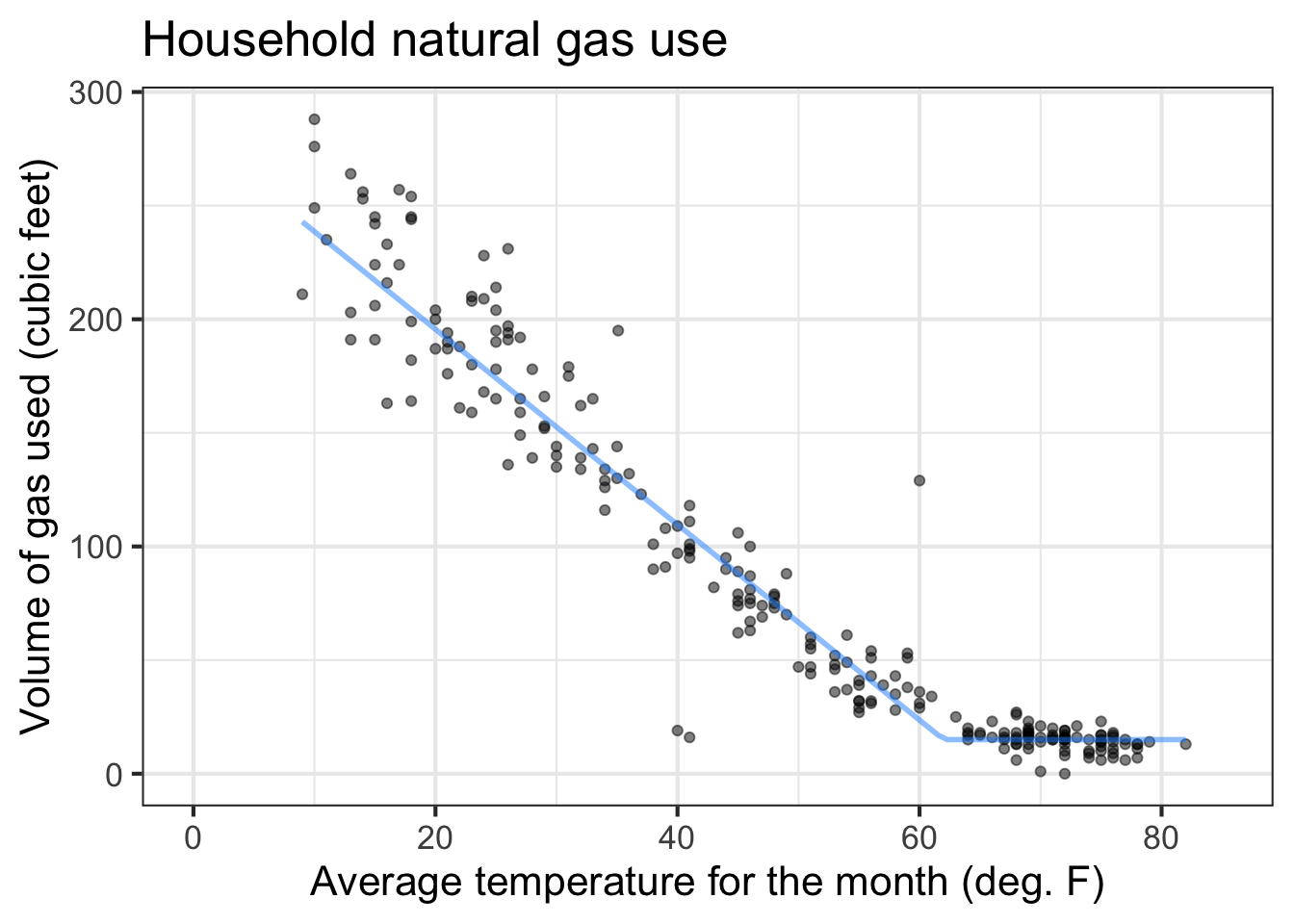 Household natural gas use

Volume of gas used (cubic feet)

300
200
100
0

0
20
40
60
80

Average temperature for the month (deg. F)